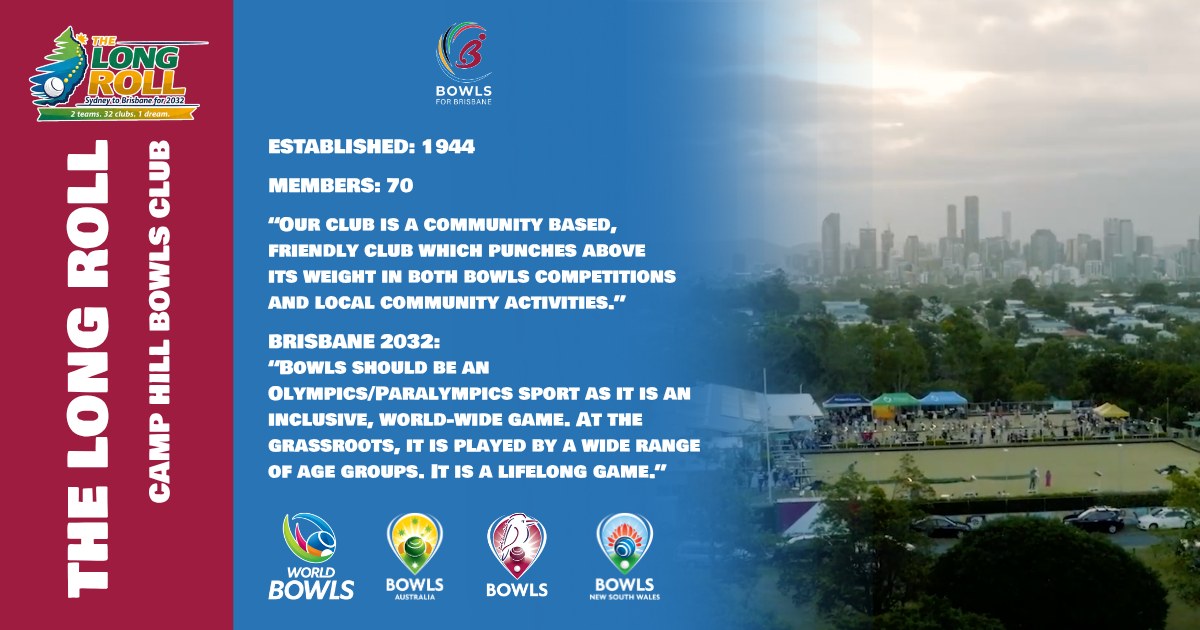 THE LONG ROLL
Sydney to Brisbane for 2032
2 teams. 32 clubs. 1 dream.

THE LONG ROLL
CAMP HILL BOWLS CLUB

BOWLS FOR BRISBANE

ESTABLISHED: 1944

MEMBERS: 70

"OUR CLUB IS A COMMUNITY BASED, FRIENDLY CLUB WHICH PUNCHES ABOVE ITS WEIGHT IN BOTH BOWLS COMPETITIONS AND LOCAL COMMUNITY ACTIVITIES."

BRISBANE 2032:
"BOWLS SHOULD BE AN OLYMPICS/PARALYMPICS SPORT AS IT IS AN INCLUSIVE, WORLD-WIDE GAME. AT THE GRASSROOTS, IT IS PLAYED BY A WIDE RANGE OF AGE GROUPS. IT IS A LIFELONG GAME."

WORLD BOWLS
BOWLS AUSTRALIA
BOWLS
BOWLS NEW SOUTH WALES